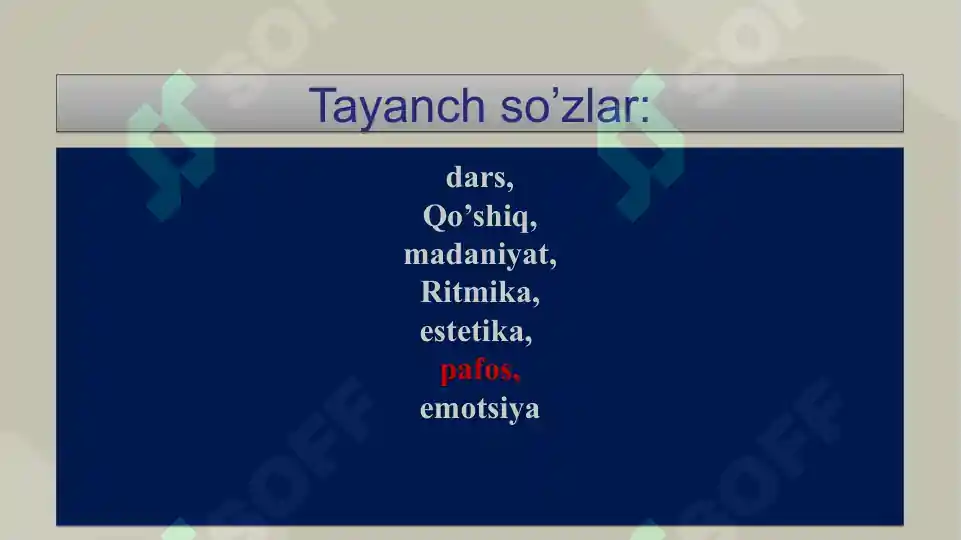 Tayanch so’zlar:

dars,
Qo’shiq,
madaniyat,
Ritmika,
estetika,
pafos,
emotsiya

SOFF